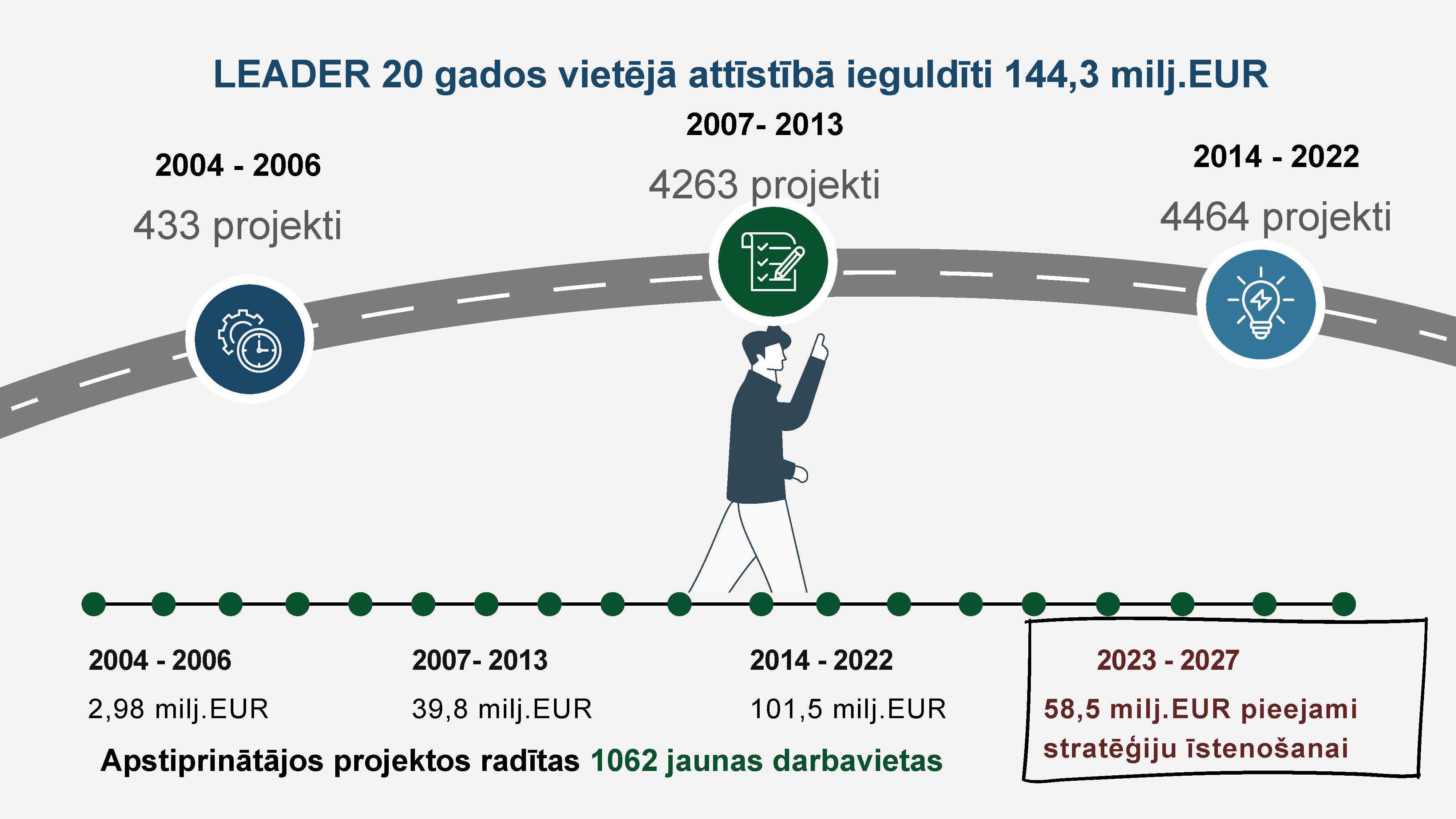 LEADER 20 gados vietējā attīstībā ieguldīti 144,3 milj.EUR

2004 - 2006
433 projekti

2007- 2013
4263 projekti

2014 - 2022
4464 projekti

2004 - 2006
2,98 milj.EUR

2007- 2013
39,8 milj.EUR

2014 - 2022
101,5 milj.EUR

2023 - 2027
58,5 milj.EUR pieejami stratēģiju īstenošanai

Apstiprinātājos projektos radītas 1062 jaunas darbavietas